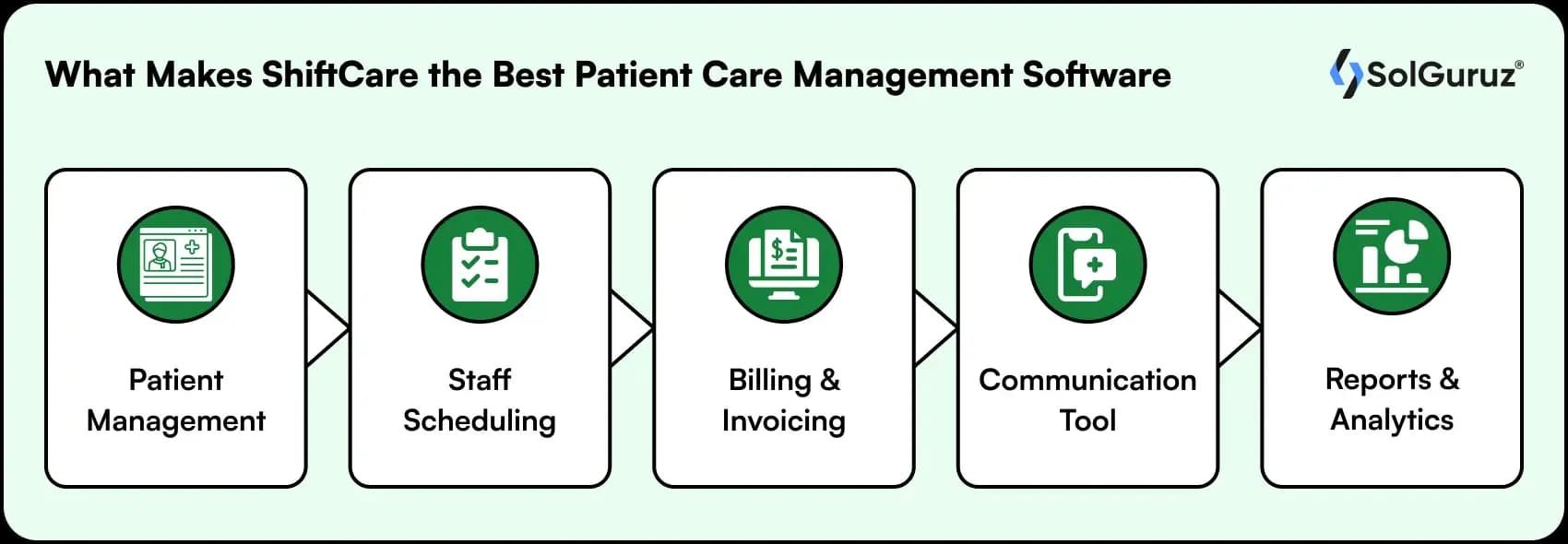 What Makes ShiftCare the Best Patient Care Management Software

SolGuruz®

Patient Management

Staff Scheduling

Billing & Invoicing

Communication Tool

Reports & Analytics